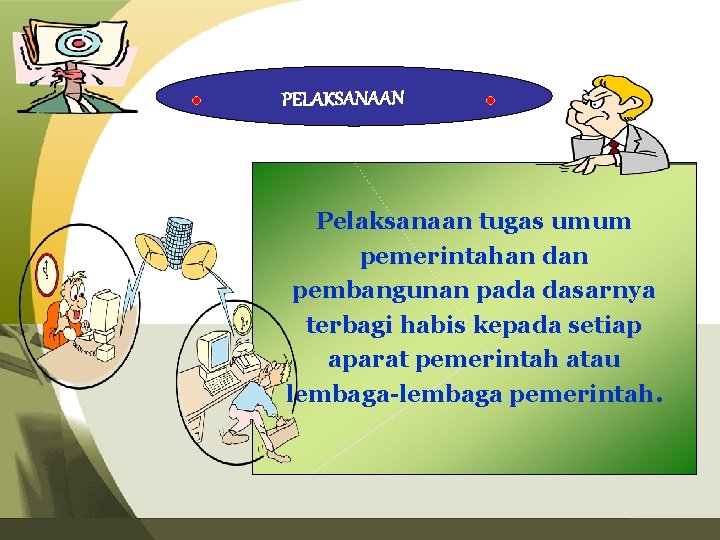 PELAKSANAAN

Pelaksanaan tugas umum pemerintahan dan pembangunan pada dasarnya terbagi habis kepada setiap aparat pemerintah atau lembaga-lembaga pemerintah.